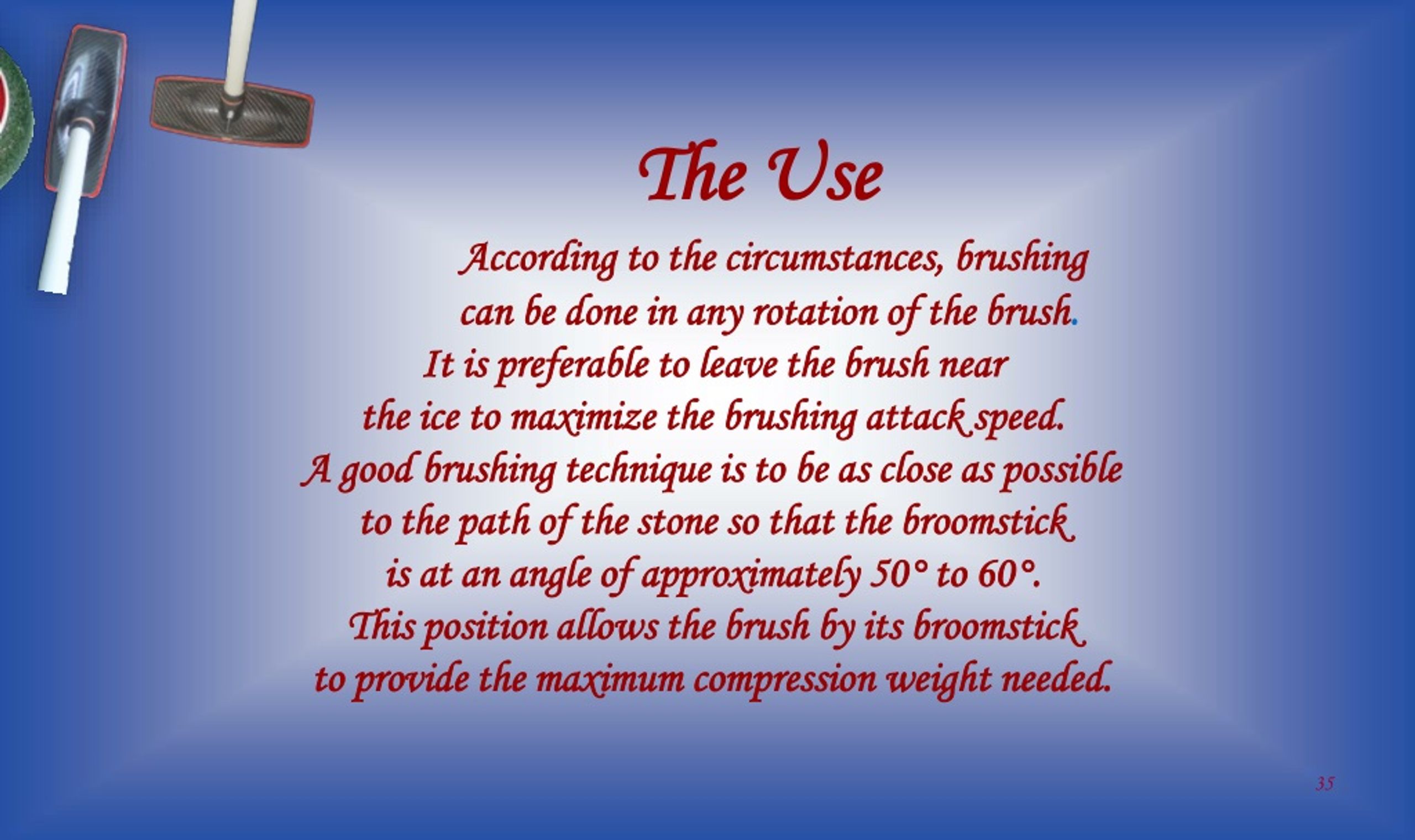 The Use

According to the circumstances, brushing can be done in any rotation of the brush.
It is preferable to leave the brush near the ice to maximize the brushing attack speed.
A good brushing technique is to be as close as possible to the path of the stone so that the broomstick is at an angle of approximately 50° to 60°.
This position allows the brush by its broomstick to provide the maximum compression weight needed.

35